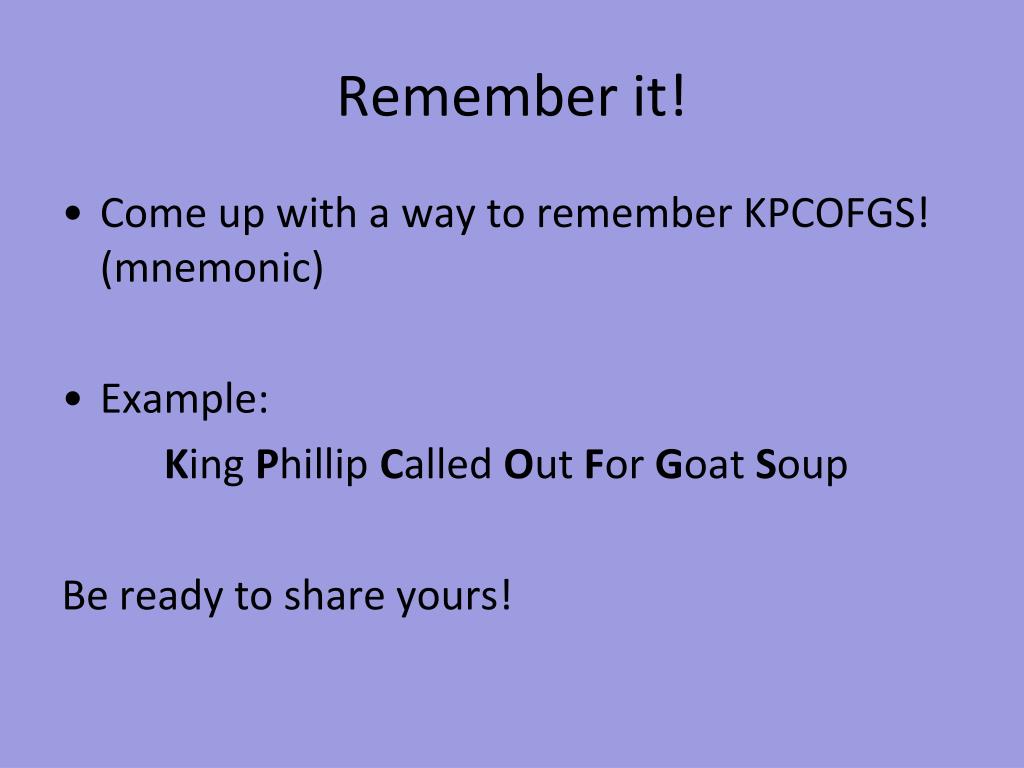 Remember it!

• Come up with a way to remember KPCOFGS! (mnemonic)

• Example:

King Phillip Called Out For Goat Soup

Be ready to share yours!